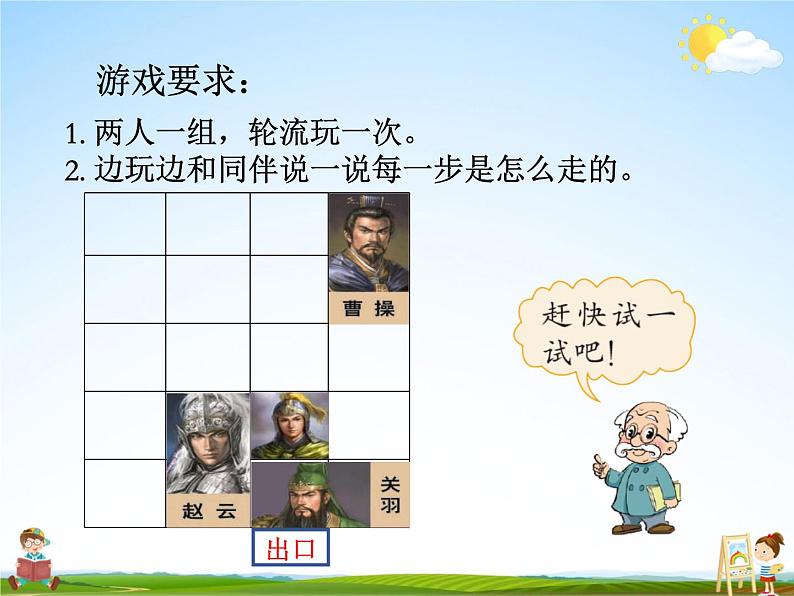 游戏要求：

1. 两人一组，轮流玩一次。
2. 边玩边和同伴说一说每一步是怎么走的。

曹操

赵云

关羽

出口

赶快试一试吧！